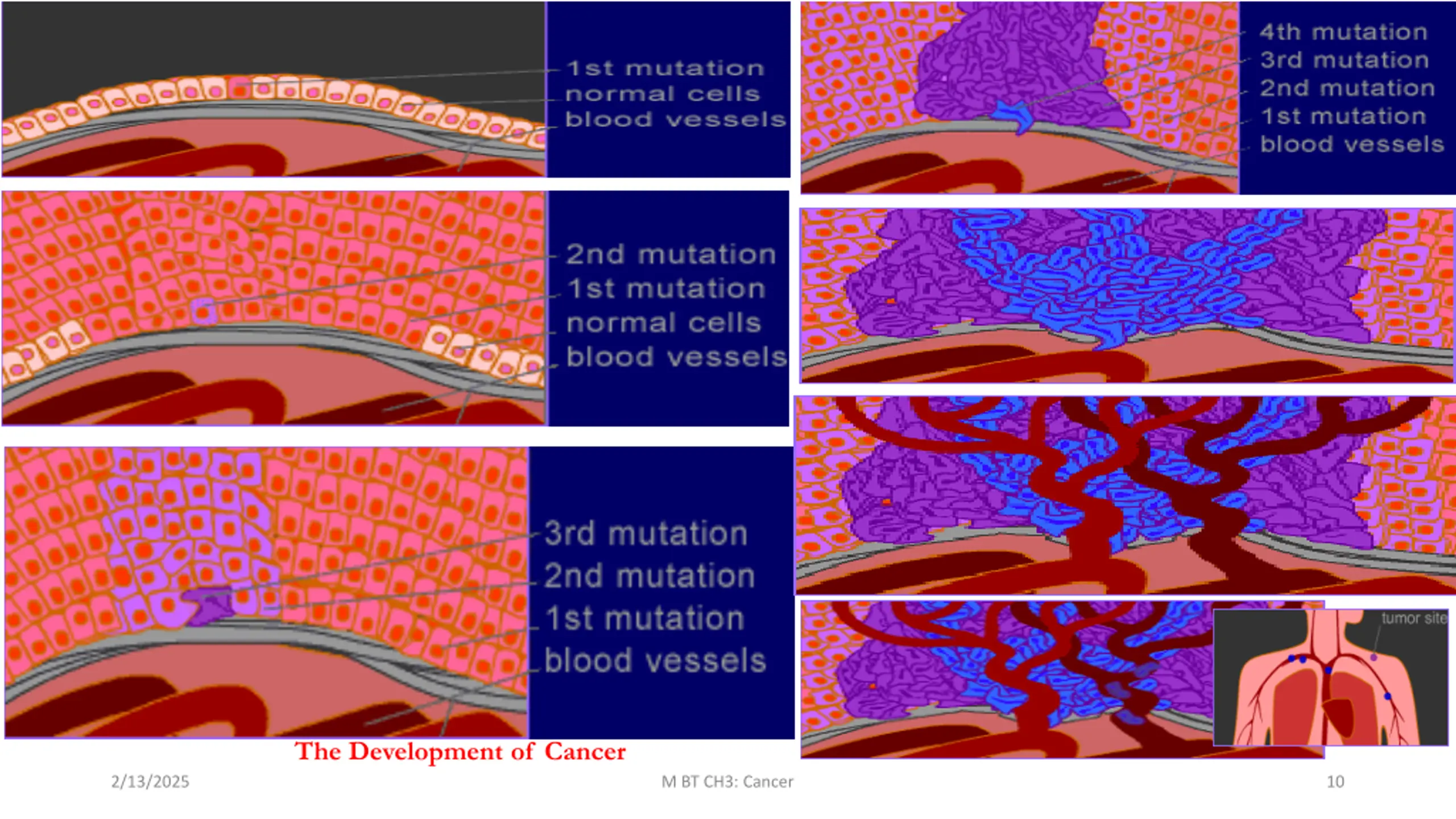 1st mutation
normal cells
blood vessels

2nd mutation
1st mutation
normal cells
blood vessels

3rd mutation
2nd mutation
1st mutation
blood vessels

4th mutation
3rd mutation
2nd mutation
1st mutation
blood vessels

tumor site

The Development of Cancer

2/13/2025

M BT CH3: Cancer

10